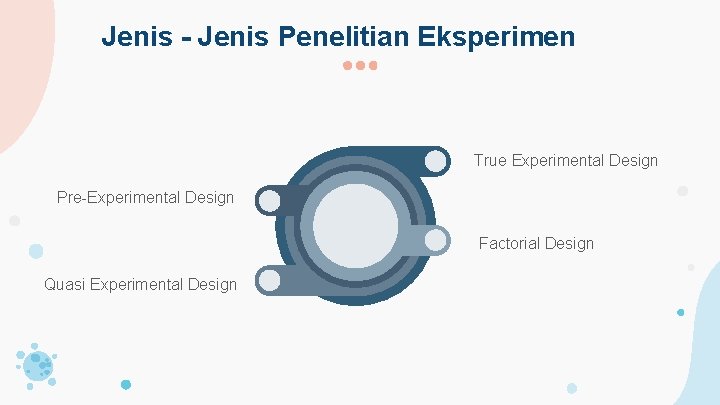 Jenis - Jenis Penelitian Eksperimen

True Experimental Design

Pre-Experimental Design

Factorial Design

Quasi Experimental Design